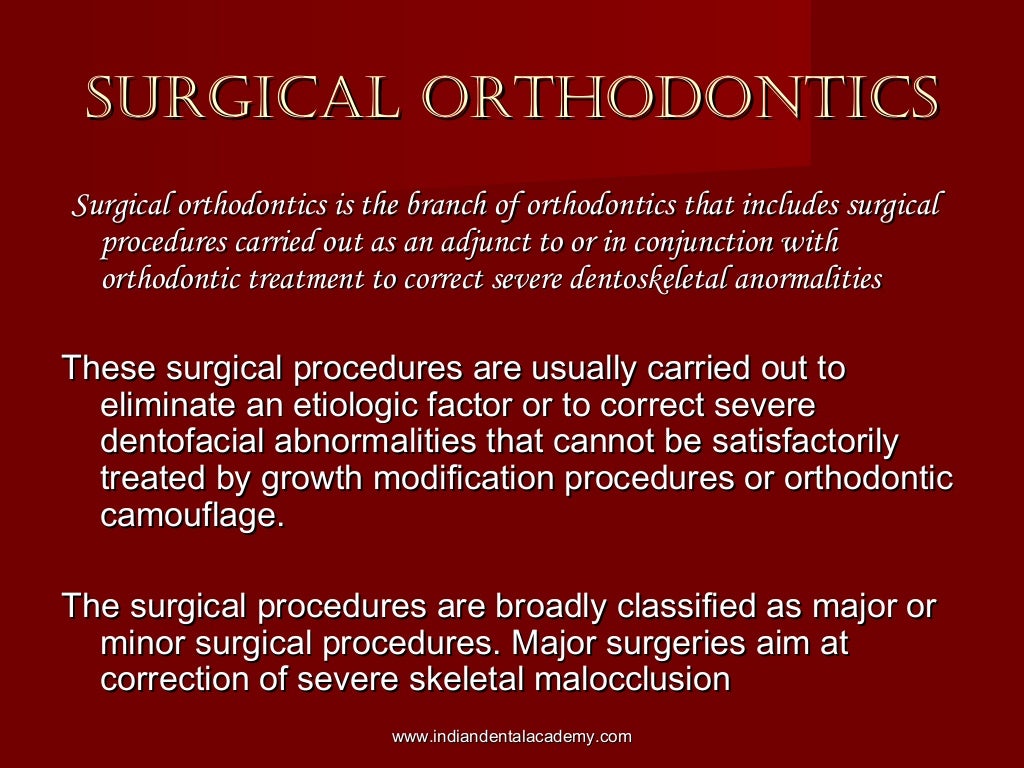 SURGICAL ORTHODONTICS

Surgical orthodontics is the branch of orthodontics that includes surgical procedures carried out as an adjunct to or in conjunction with orthodontic treatment to correct severe dentoskeletal anormalities

These surgical procedures are usually carried out to eliminate an etiologic factor or to correct severe dentofacial abnormalities that cannot be satisfactorily treated by growth modification procedures or orthodontic camouflage.

The surgical procedures are broadly classified as major or minor surgical procedures. Major surgeries aim at correction of severe skeletal malocclusion

www.indiandentalacademy.com